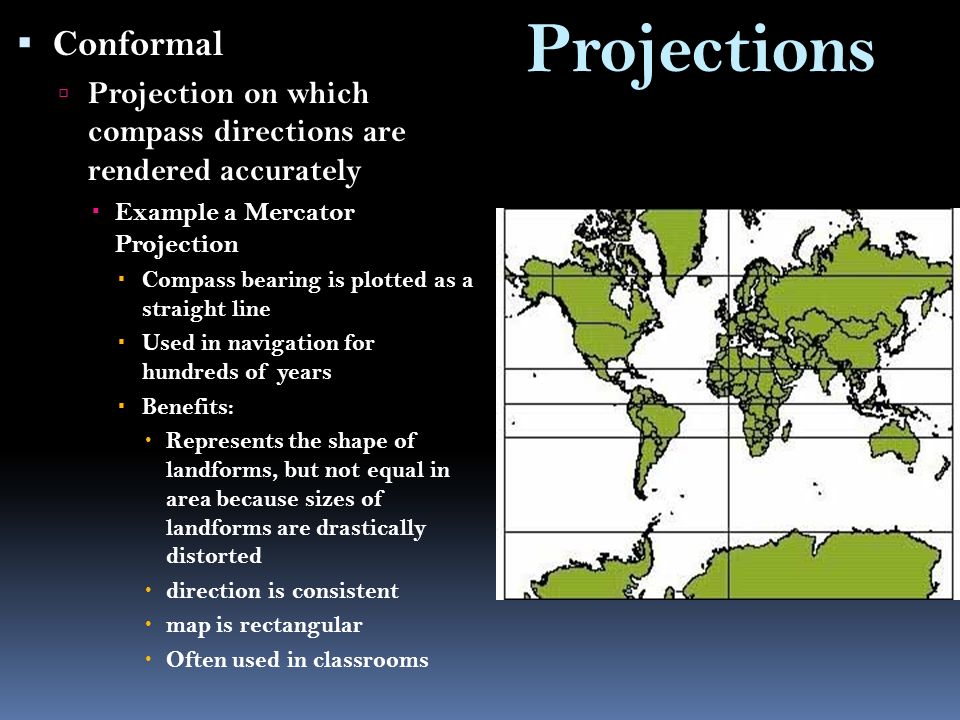 Projections

Conformal

Projection on which compass directions are rendered accurately

Example a Mercator Projection

Compass bearing is plotted as a straight line

Used in navigation for hundreds of years

Benefits:

Represents the shape of landforms, but not equal in area because sizes of landforms are drastically distorted

direction is consistent

map is rectangular

Often used in classrooms